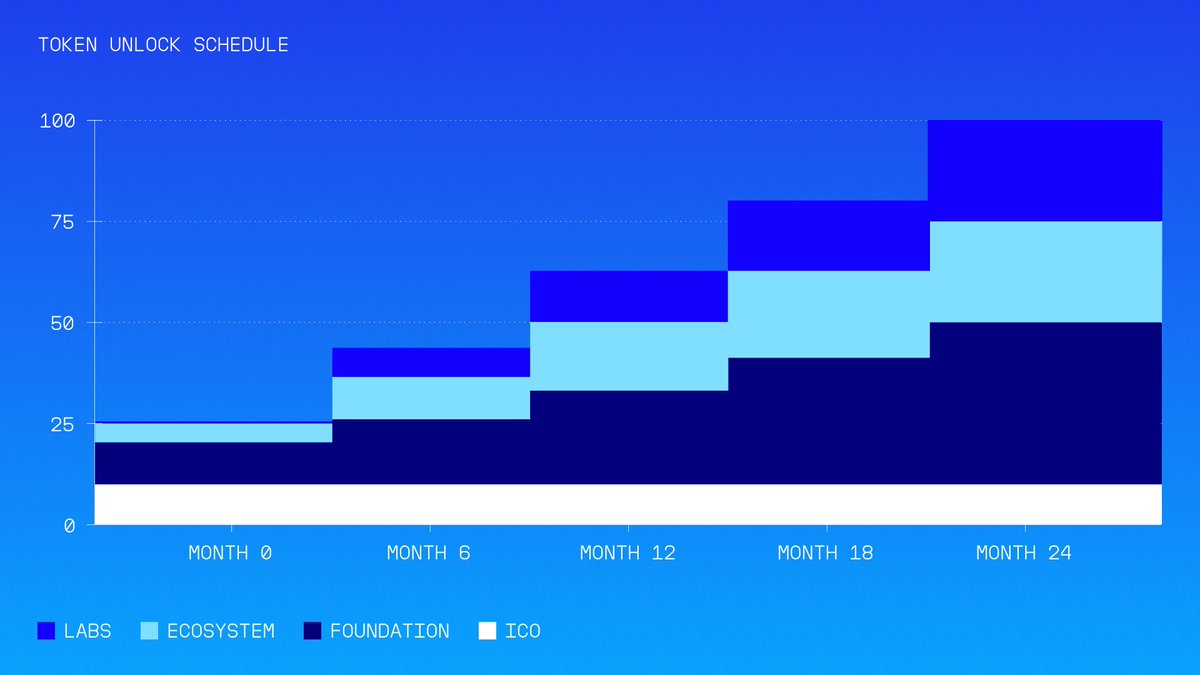 TOKEN UNLOCK SCHEDULE

100
75
50
25
0

MONTH 0
MONTH 6
MONTH 12
MONTH 18
MONTH 24

LABS
ECOSYSTEM
FOUNDATION
ICO